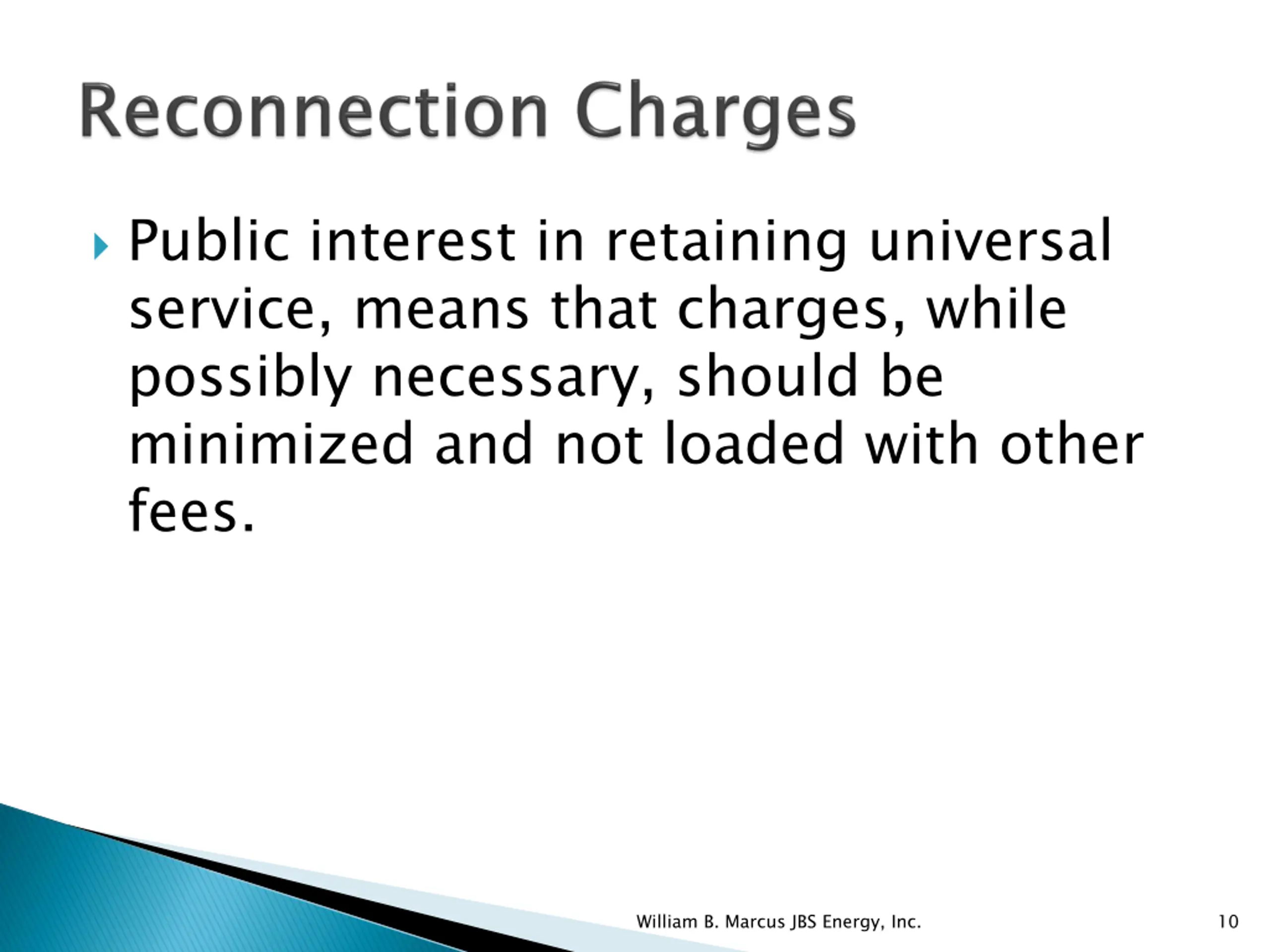 Reconnection Charges

Public interest in retaining universal service, means that charges, while possibly necessary, should be minimized and not loaded with other fees.

William B. Marcus JBS Energy, Inc.

10